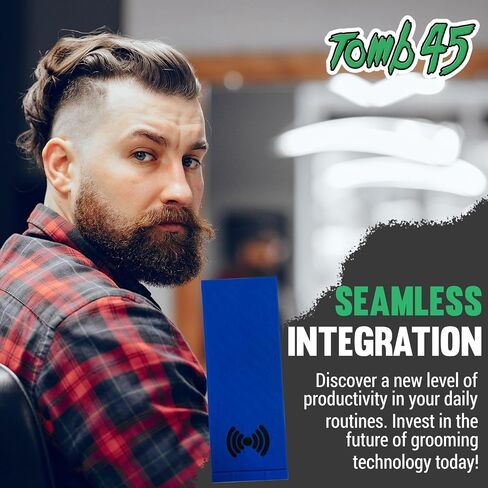 Tomb 45

SEAMLESS
INTEGRATION

Discover a new level of productivity in your daily routines. Invest in the future of grooming technology today!